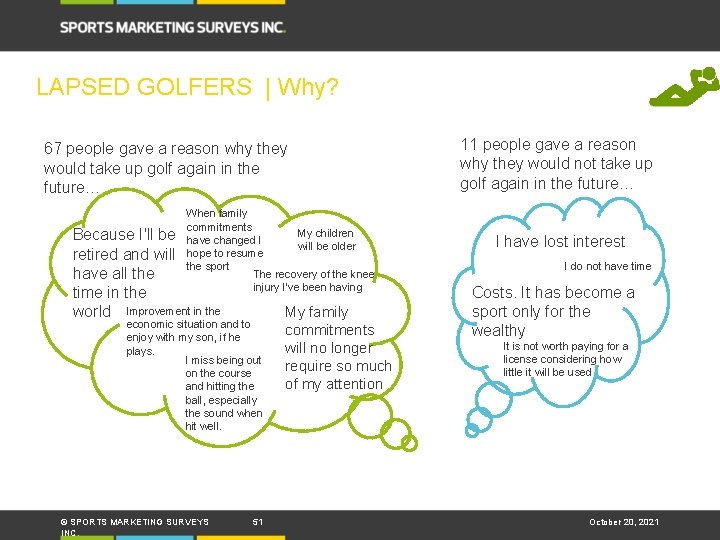 SPORTS MARKETING SURVEYS INC.

LAPSED GOLFERS | Why?

67 people gave a reason why they would take up golf again in the future…

Because I'll be retired and will have all the time in the world

When family commitments have changed I hope to resume the sport

My children will be older

The recovery of the knee injury I've been having

Improvement in the economic situation and to enjoy with my son, if he plays.

My family commitments will no longer require so much of my attention

I miss being out on the course and hitting the ball, especially the sound when hit well.

11 people gave a reason why they would not take up golf again in the future…

I have lost interest

I do not have time

Costs. It has become a sport only for the wealthy

It is not worth paying for a license considering how little it will be used

© SPORTS MARKETING SURVEYS INC.

51

October 20, 2021